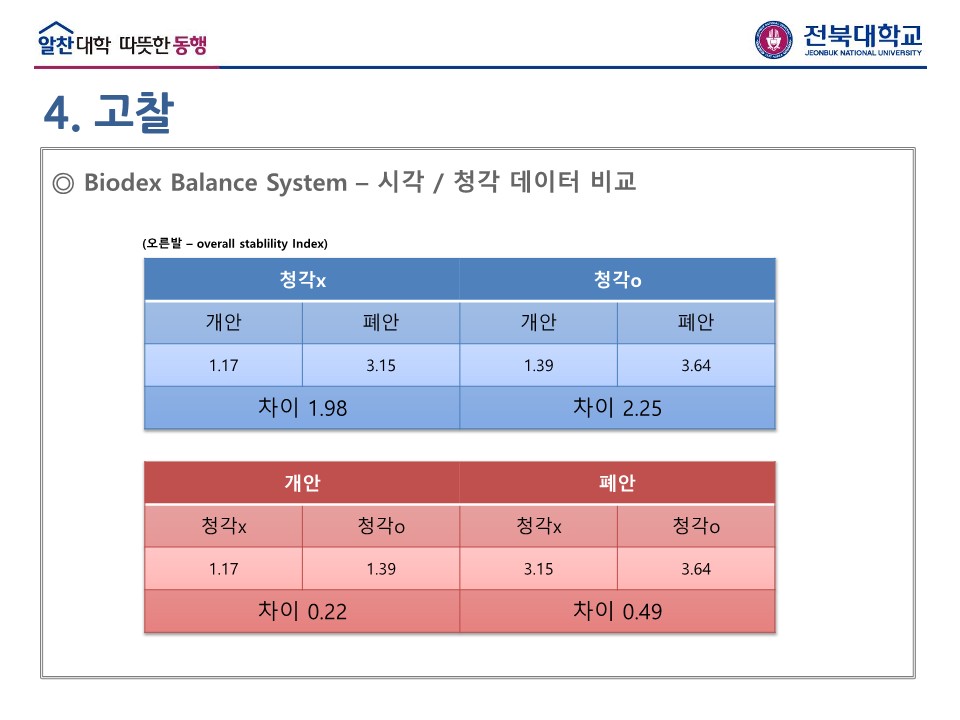 알찬대학 따뜻한 동행

전북대학교
JEONBUK NATIONAL UNIVERSITY

4. 고찰

◎ Biodex Balance System – 시각 / 청각 데이터 비교

(오른발 – overall stablility Index)

| 청각x | | 청각o | |
|---|---|---|---|
| 개안 | 폐안 | 개안 | 폐안 |
| 1.17 | 3.15 | 1.39 | 3.64 |
| 차이 1.98 | | 차이 2.25 | |

| 개안 | | 폐안 | |
|---|---|---|---|
| 청각x | 청각o | 청각x | 청각o |
| 1.17 | 1.39 | 3.15 | 3.64 |
| 차이 0.22 | | 차이 0.49 | |